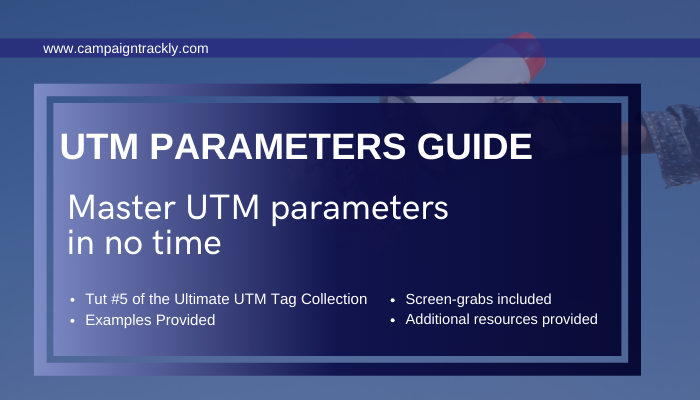 www.campaigntrackly.com

UTM PARAMETERS GUIDE

Master UTM parameters in no time

- Tut #5 of the Ultimate UTM Tag Collection
- Examples Provided

- Screen-grabs included
- Additional resources provided